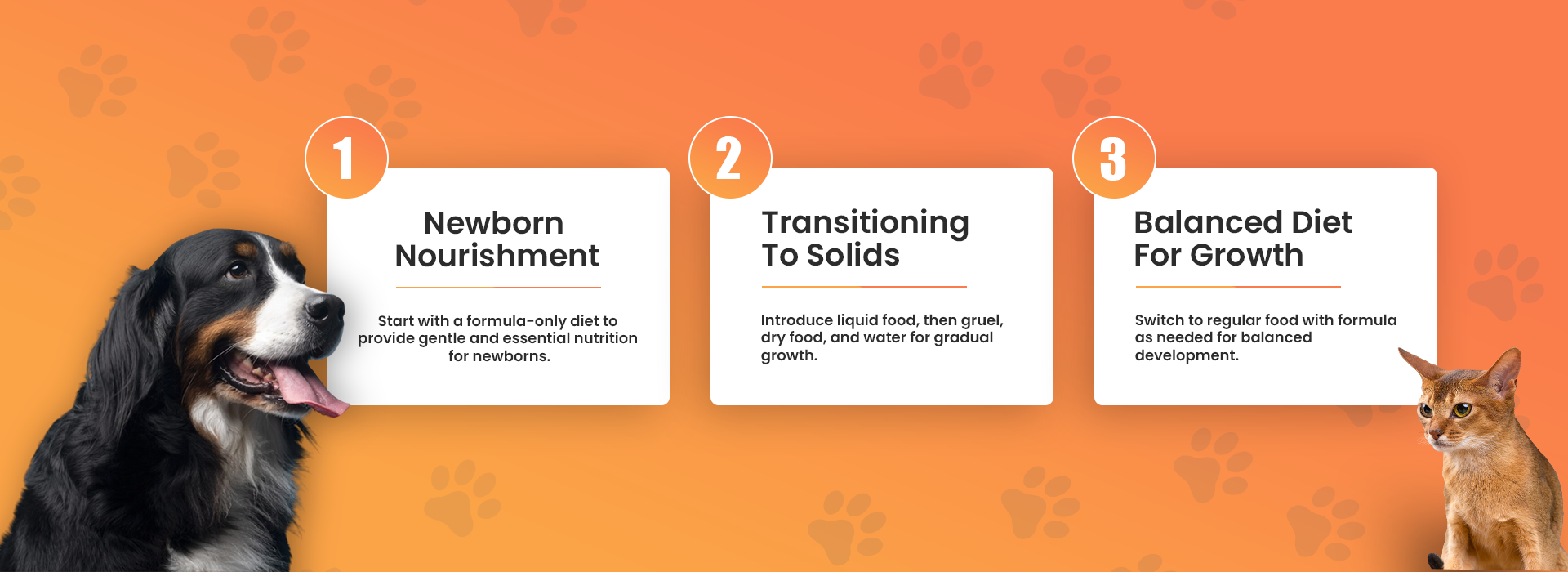 1

Newborn Nourishment

Start with a formula-only diet to provide gentle and essential nutrition for newborns.

2

Transitioning To Solids

Introduce liquid food, then gruel, dry food, and water for gradual growth.

3

Balanced Diet For Growth

Switch to regular food with formula as needed for balanced development.